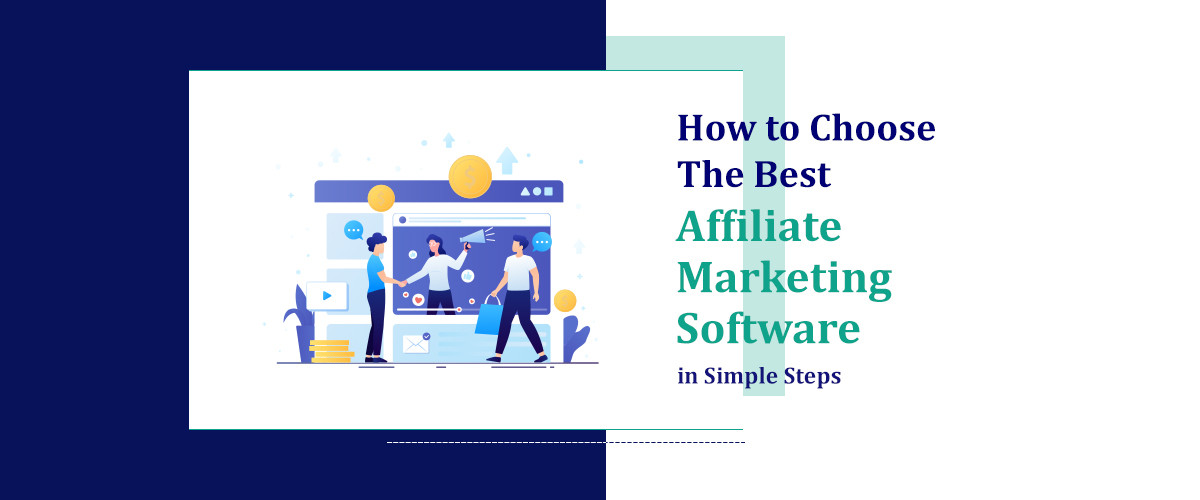 How to Choose The Best Affiliate Marketing Software in Simple Steps